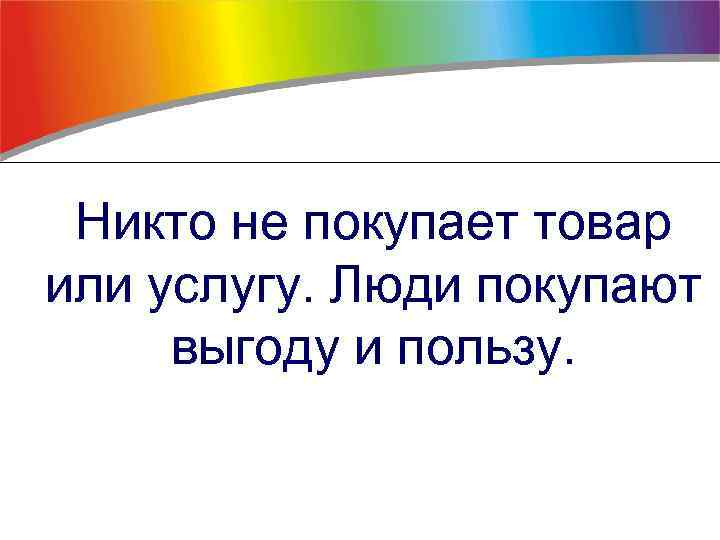 Никто не покупает товар или услугу. Люди покупают выгоду и пользу.